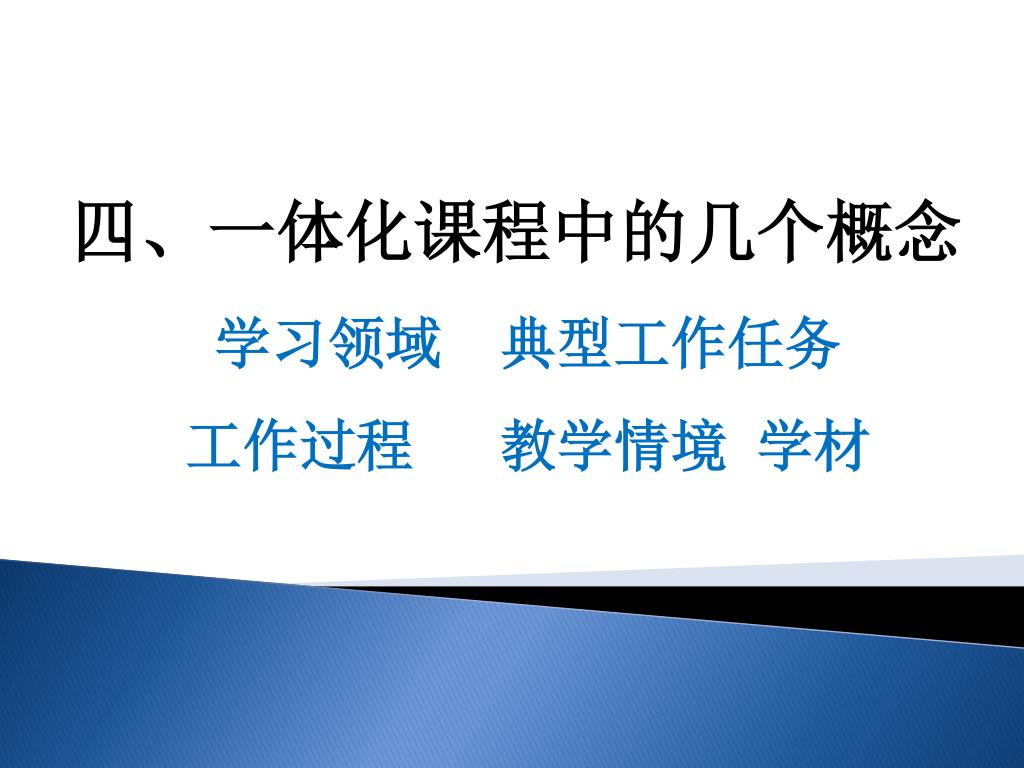 四、一体化课程中的几个概念

学习领域　典型工作任务

工作过程　　教学情境　学材